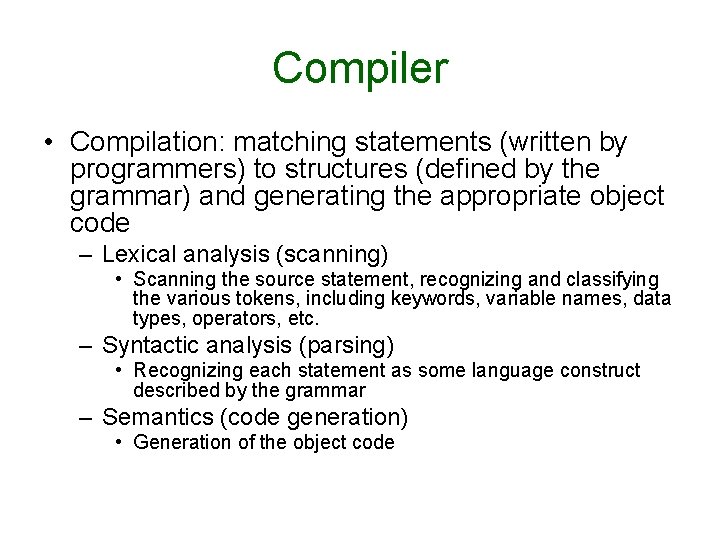 Compiler

• Compilation: matching statements (written by programmers) to structures (defined by the grammar) and generating the appropriate object code

– Lexical analysis (scanning)

• Scanning the source statement, recognizing and classifying the various tokens, including keywords, variable names, data types, operators, etc.

– Syntactic analysis (parsing)

• Recognizing each statement as some language construct described by the grammar

– Semantics (code generation)

• Generation of the object code